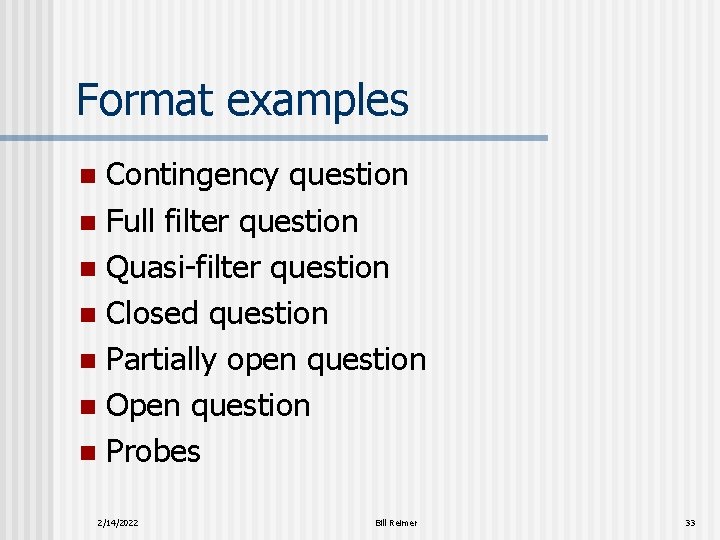 Format examples

- Contingency question
- Full filter question
- Quasi-filter question
- Closed question
- Partially open question
- Open question
- Probes

2/14/2022

Bill Reimer

33